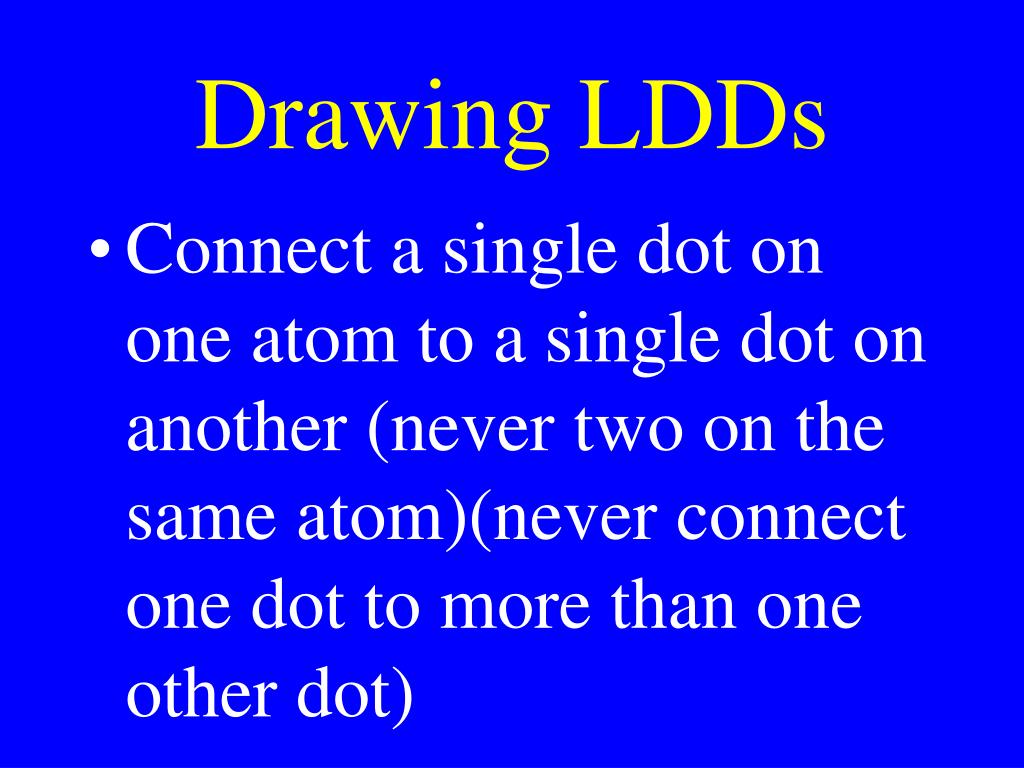 Drawing LDDs

• Connect a single dot on one atom to a single dot on another (never two on the same atom)(never connect one dot to more than one other dot)